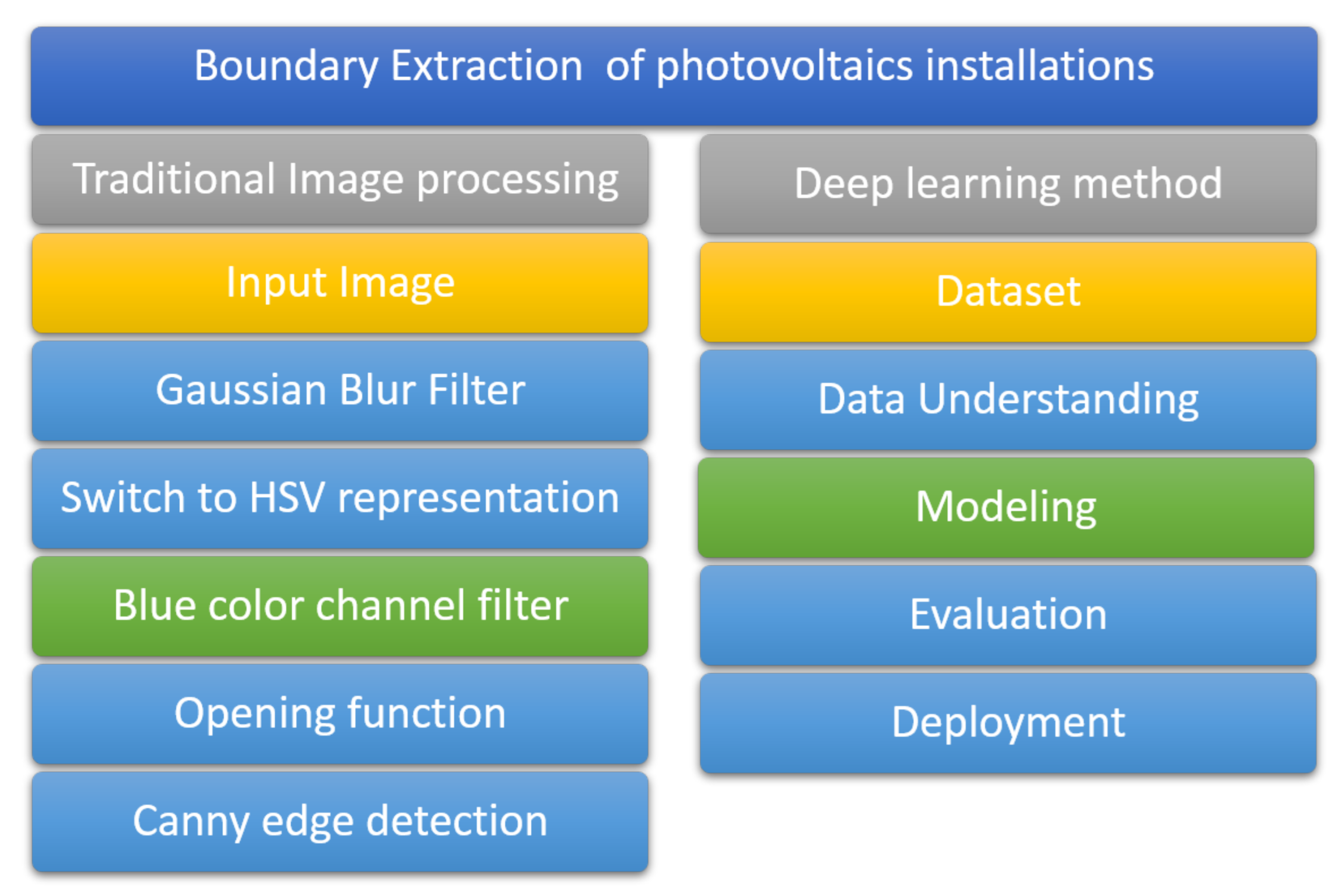 Boundary Extraction of photovoltaics installations

Traditional Image processing

Input Image

Gaussian Blur Filter

Switch to HSV representation

Blue color channel filter

Opening function

Canny edge detection

Deep learning method

Dataset

Data Understanding

Modeling

Evaluation

Deployment